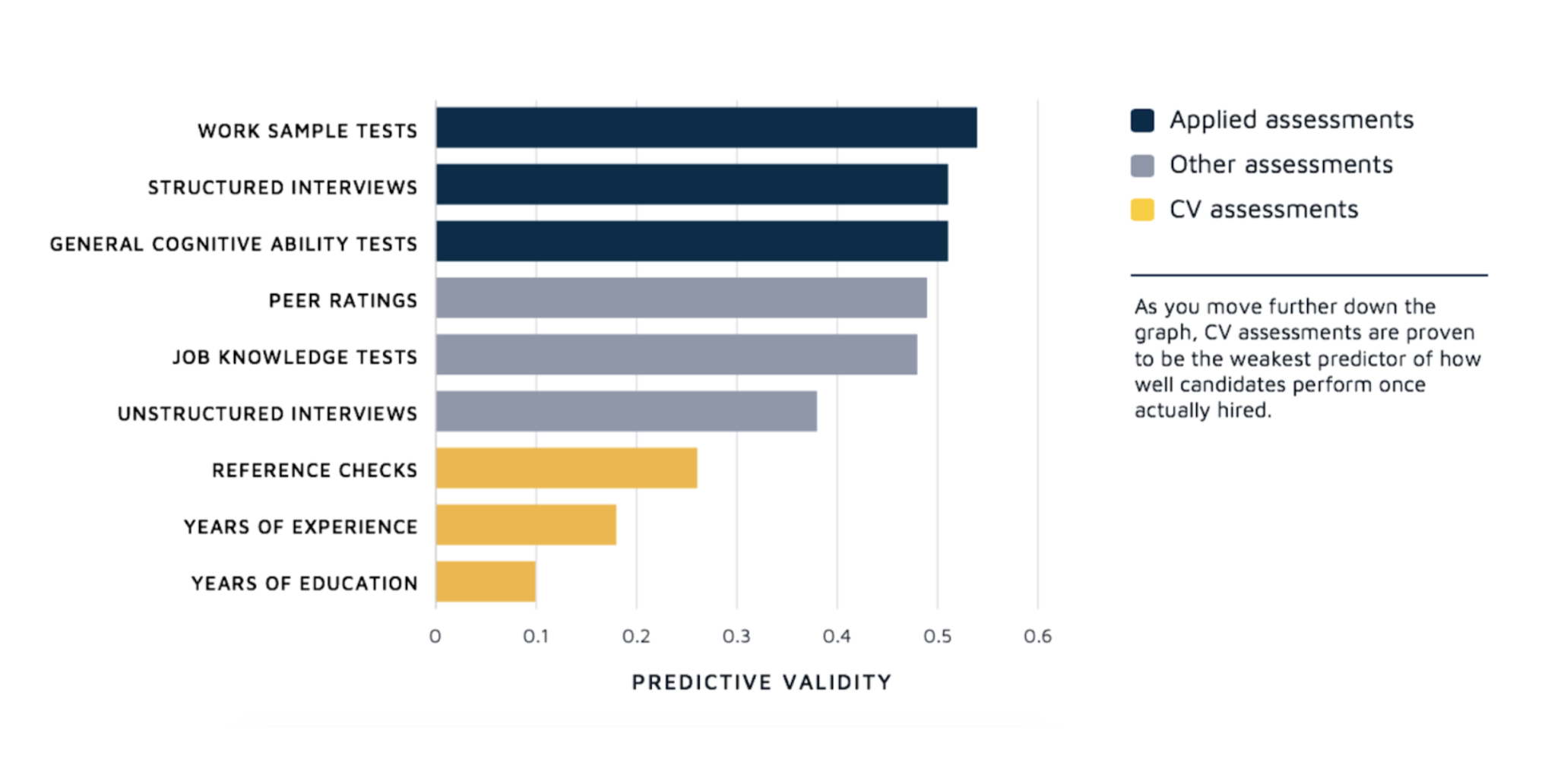 WORK SAMPLE TESTS
STRUCTURED INTERVIEWS
GENERAL COGNITIVE ABILITY TESTS
PEER RATINGS
JOB KNOWLEDGE TESTS
UNSTRUCTURED INTERVIEWS
REFERENCE CHECKS
YEARS OF EXPERIENCE
YEARS OF EDUCATION

0 0.1 0.2 0.3 0.4 0.5 0.6

PREDICTIVE VALIDITY

Applied assessments
Other assessments
CV assessments

As you move further down the graph, CV assessments are proven to be the weakest predictor of how well candidates perform once actually hired.